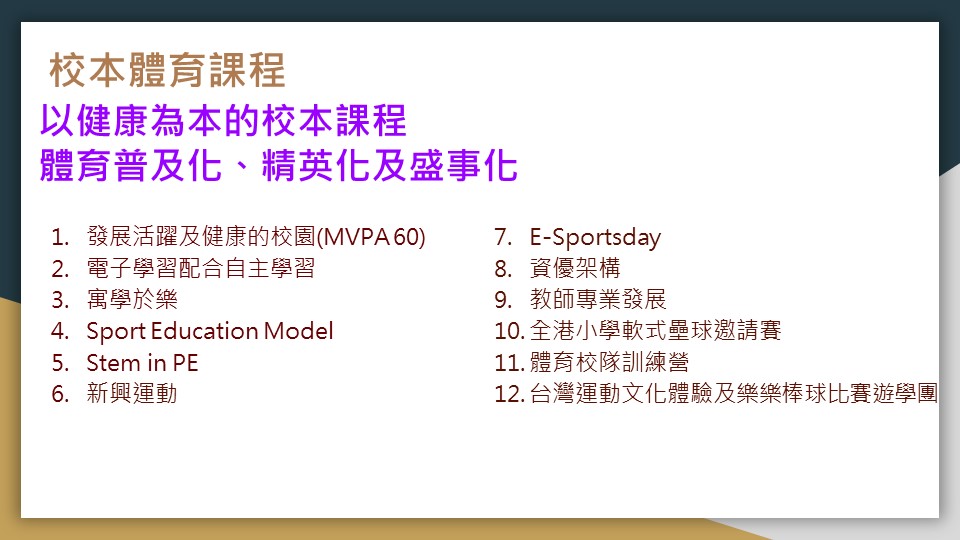 校本體育課程

以健康為本的校本課程
體育普及化、精英化及盛事化

1. 發展活躍及健康的校園(MVPA 60)
2. 電子學習配合自主學習
3. 寓學於樂
4. Sport Education Model
5. Stem in PE
6. 新興運動

7. E-Sportsday
8. 資優架構
9. 教師專業發展
10. 全港小學軟式壘球邀請賽
11. 體育校隊訓練營
12. 台灣運動文化體驗及樂樂棒球比賽遊學團